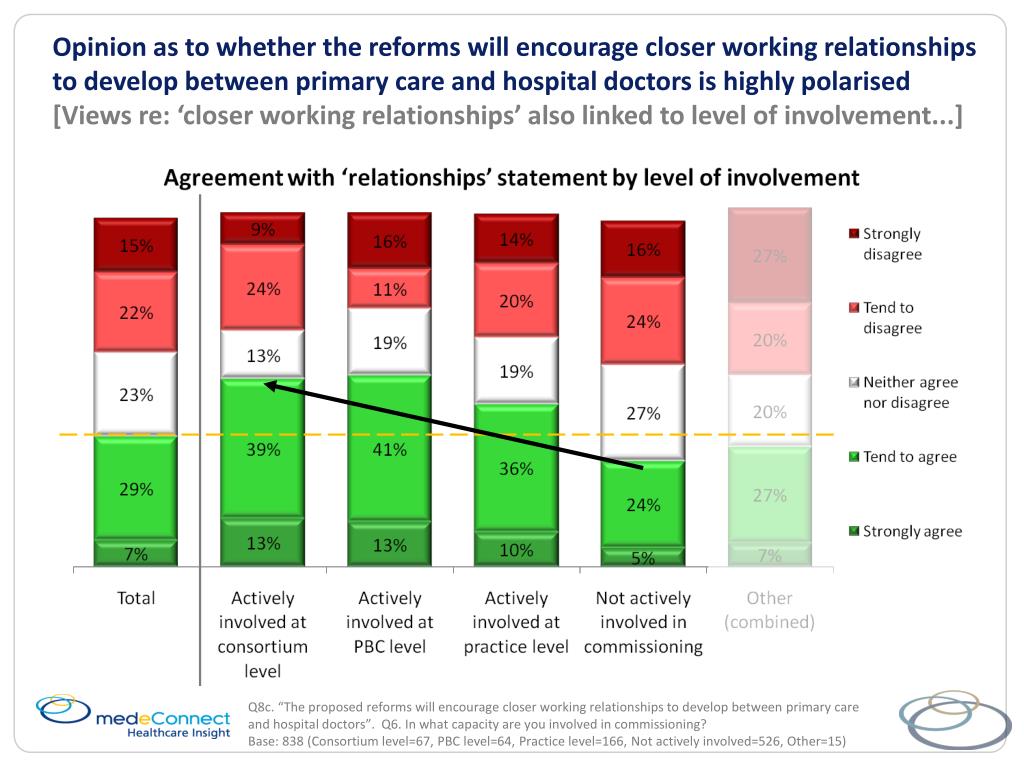 Opinion as to whether the reforms will encourage closer working relationships to develop between primary care and hospital doctors is highly polarised
[Views re: ‘closer working relationships’ also linked to level of involvement...]

Agreement with ‘relationships’ statement by level of involvement

| | Total | Actively involved at consortium level | Actively involved at PBC level | Actively involved at practice level | Not actively involved in commissioning | Other (combined) |
|---|---|---|---|---|---|---|
| Strongly disagree | 15% | 9% | 16% | 14% | 16% | 27% |
| Tend to disagree | 22% | 24% | 11% | 20% | 24% | 20% |
| Neither agree nor disagree | 23% | 13% | 19% | 19% | 27% | 20% |
| Tend to agree | 29% | 39% | 41% | 36% | 24% | 27% |
| Strongly agree | 7% | 13% | 13% | 10% | 5% | 7% |

medeConnect Healthcare Insight

Q8c. “The proposed reforms will encourage closer working relationships to develop between primary care and hospital doctors”. Q6. In what capacity are you involved in commissioning?
Base: 838 (Consortium level=67, PBC level=64, Practice level=166, Not actively involved=526, Other=15)